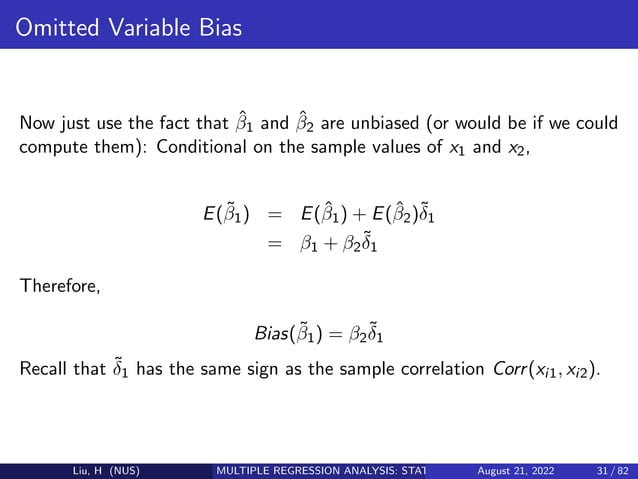 Omitted Variable Bias

Now just use the fact that $\hat{\beta}_1$ and $\hat{\beta}_2$ are unbiased (or would be if we could compute them): Conditional on the sample values of $x_1$ and $x_2$,

$E(\tilde{\beta}_1) = E(\hat{\beta}_1) + E(\hat{\beta}_2)\tilde{\delta}_1$
$= \beta_1 + \beta_2\tilde{\delta}_1$

Therefore,

$Bias(\tilde{\beta}_1) = \beta_2\tilde{\delta}_1$

Recall that $\tilde{\delta}_1$ has the same sign as the sample correlation $Corr(x_{i1}, x_{i2})$.

Liu, H (NUS) MULTIPLE REGRESSION ANALYSIS: STAT August 21, 2022 31 / 82